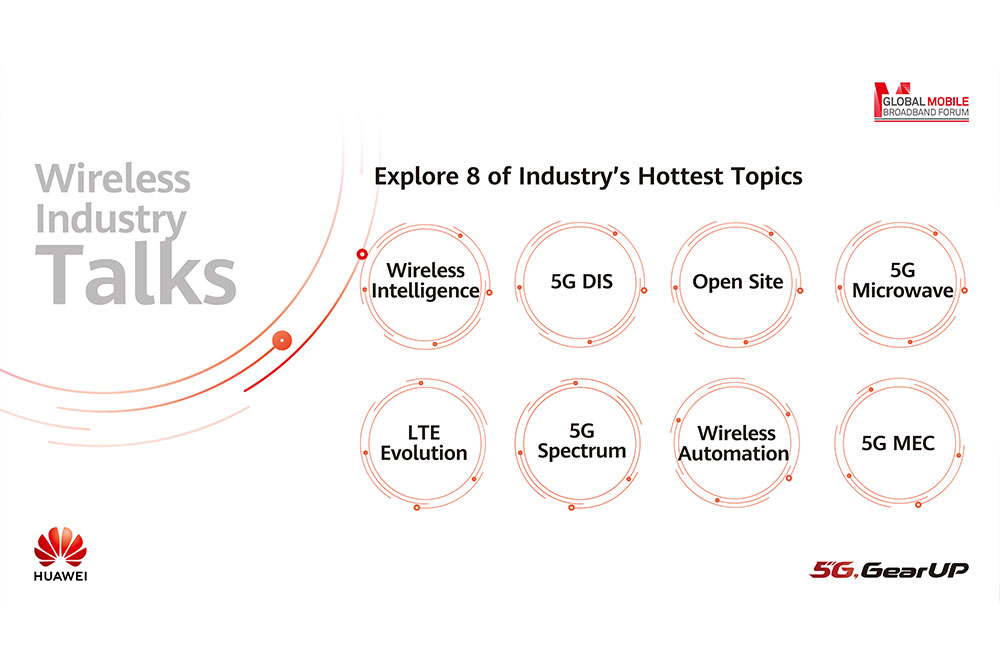 GLOBAL MOBILE BROADBAND FORUM

Wireless Industry Talks

Explore 8 of Industry's Hottest Topics

Wireless Intelligence

5G DIS

Open Site

5G Microwave

LTE Evolution

5G Spectrum

Wireless Automation

5G MEC

HUAWEI

5G, GearUP